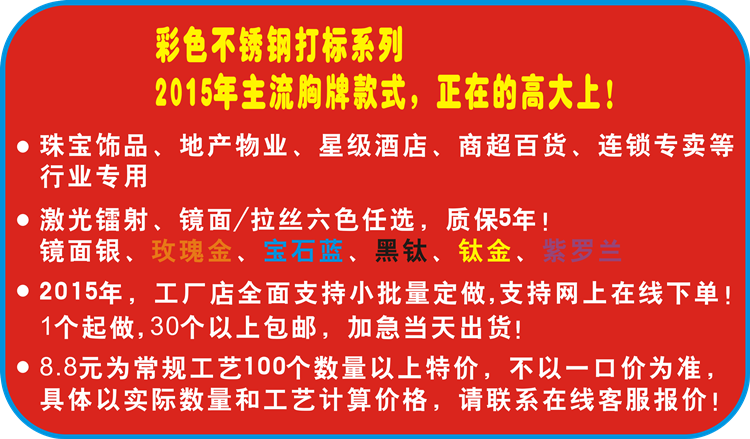 彩色不锈钢打标系列
2015年主流胸牌款式，正在的高大上！

● 珠宝饰品、地产物业、星级酒店、商超百货、连锁专卖等行业专用

● 激光镭射、镜面/拉丝六色任选，质保5年！
镜面银、玫瑰金、宝石蓝、黑钛、钛金、紫罗兰

● 2015年，工厂店全面支持小批量定做,支持网上在线下单！
1个起做,30个以上包邮，加急当天出货！

● 8.8元为常规工艺100个数量以上特价，不以一口价为准，具体以实际数量和工艺计算价格，请联系在线客服报价！